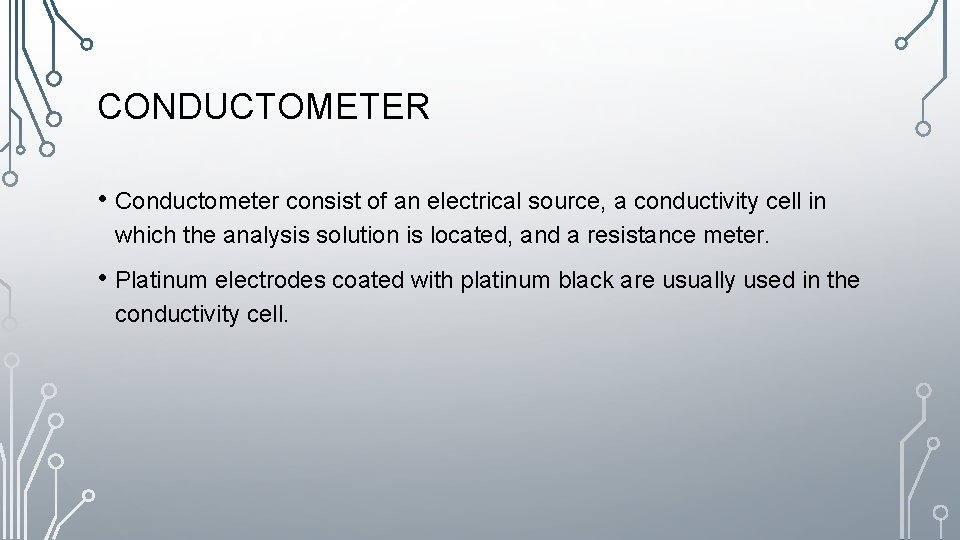 CONDUCTOMETER

• Conductometer consist of an electrical source, a conductivity cell in which the analysis solution is located, and a resistance meter.

• Platinum electrodes coated with platinum black are usually used in the conductivity cell.